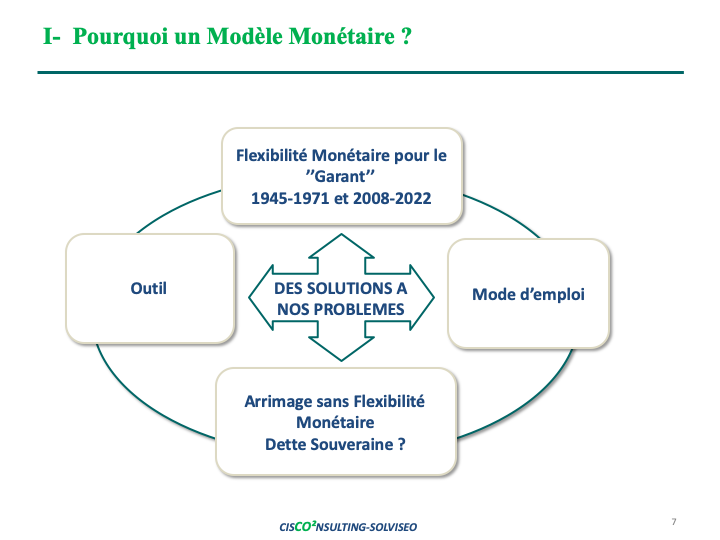 I- Pourquoi un Modèle Monétaire ?

Flexibilité Monétaire pour le ’’Garant’’
1945-1971 et 2008-2022

Outil

DES SOLUTIONS A NOS PROBLEMES

Mode d’emploi

Arrimage sans Flexibilité Monétaire
Dette Souveraine ?

CISCO²NSULTING-SOLVISEO

7